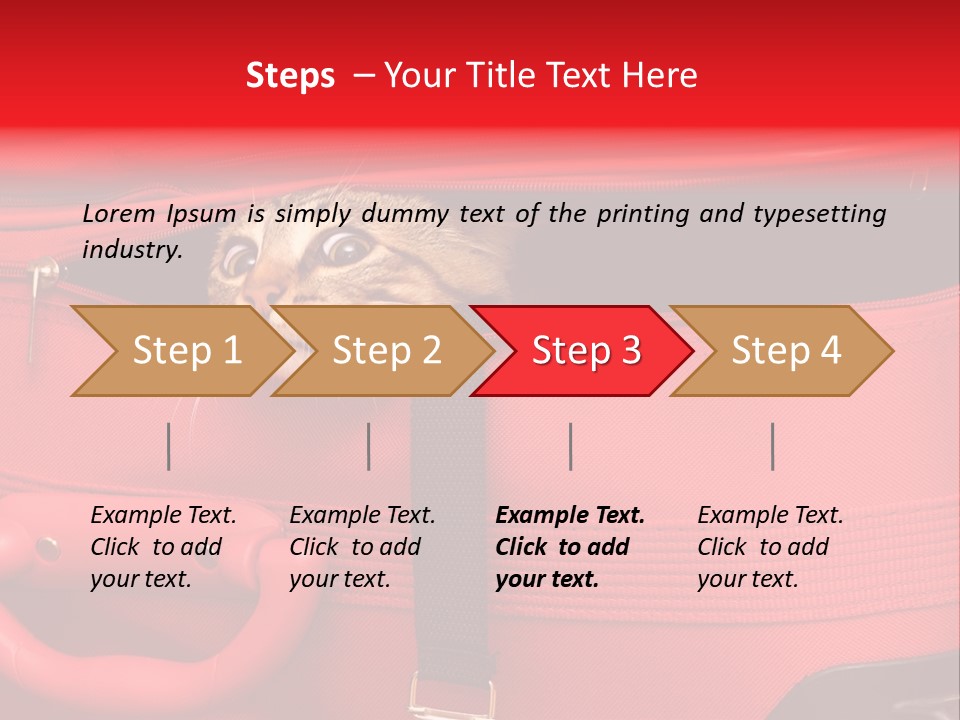 Steps – Your Title Text Here

Lorem Ipsum is simply dummy text of the printing and typesetting industry.

Step 1

Step 2

Step 3

Step 4

Example Text. Click to add your text.

Example Text. Click to add your text.

Example Text. Click to add your text.

Example Text. Click to add your text.